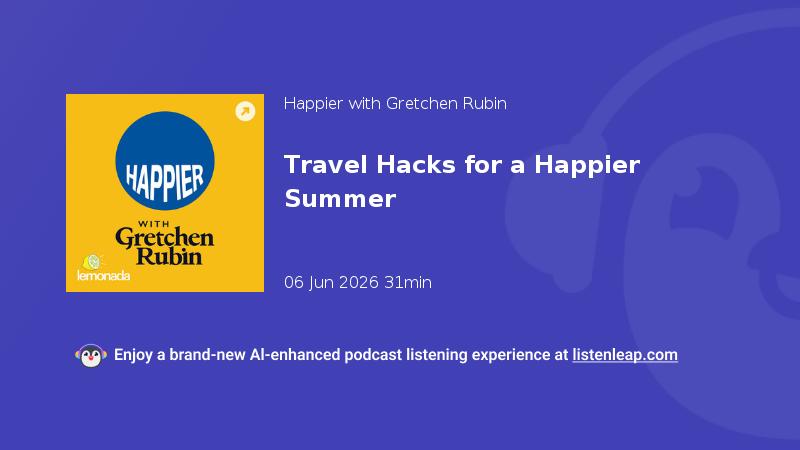 HAPPIER
WITH
Gretchen Rubin
lemonada

Happier with Gretchen Rubin

Travel Hacks for a Happier Summer

06 Jun 2026 31min

Enjoy a brand-new AI-enhanced podcast listening experience at listenleap.com